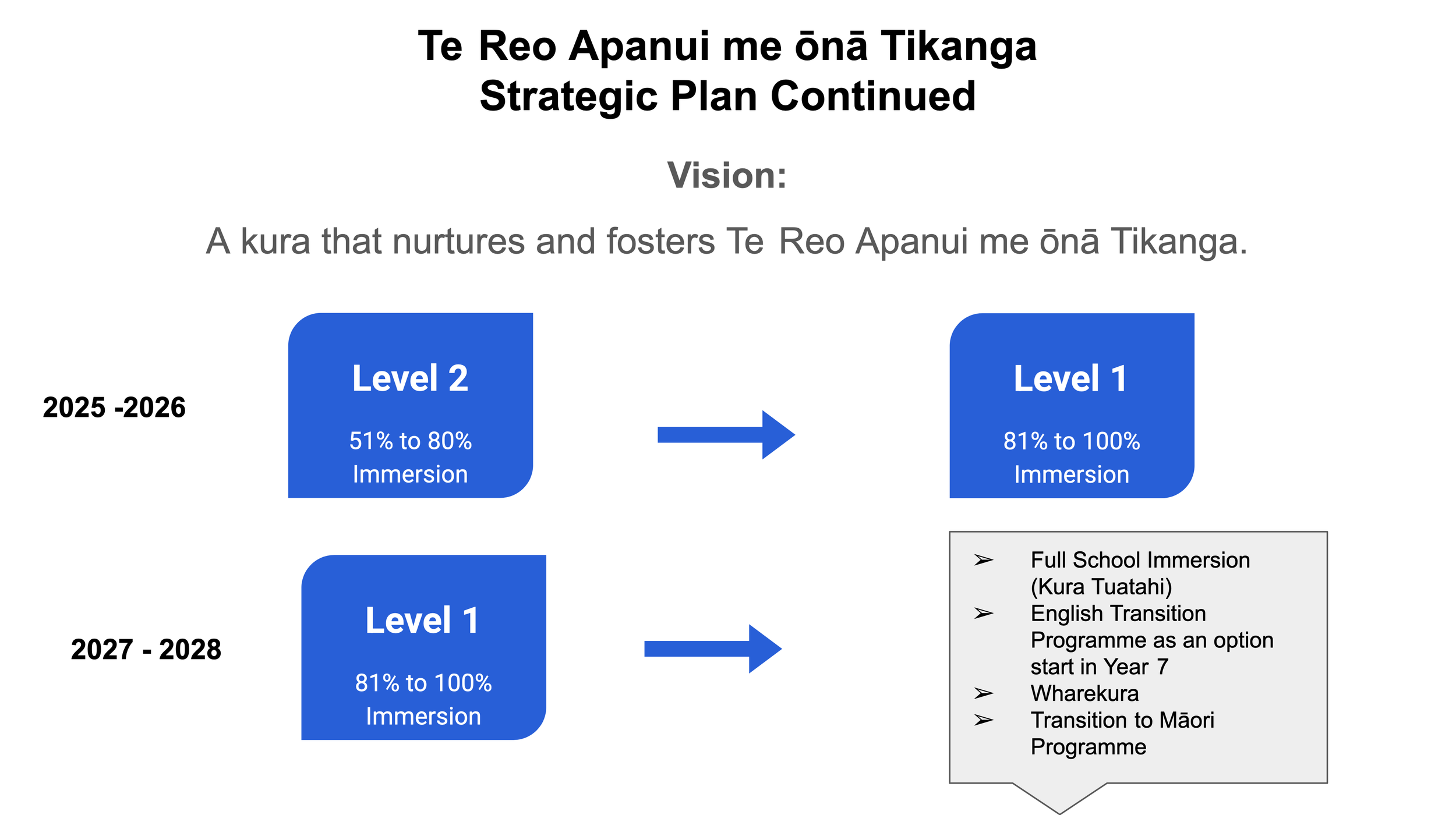 Te Reo Apanui me ōnā Tikanga
Strategic Plan Continued

Vision:

A kura that nurtures and fosters Te Reo Apanui me ōnā Tikanga.

2025 -2026

Level 2

51% to 80% Immersion

Level 1

81% to 100% Immersion

2027 - 2028

Level 1

81% to 100% Immersion

➢ Full School Immersion (Kura Tuatahi)
➢ English Transition Programme as an option start in Year 7
➢ Wharekura
➢ Transition to Māori Programme